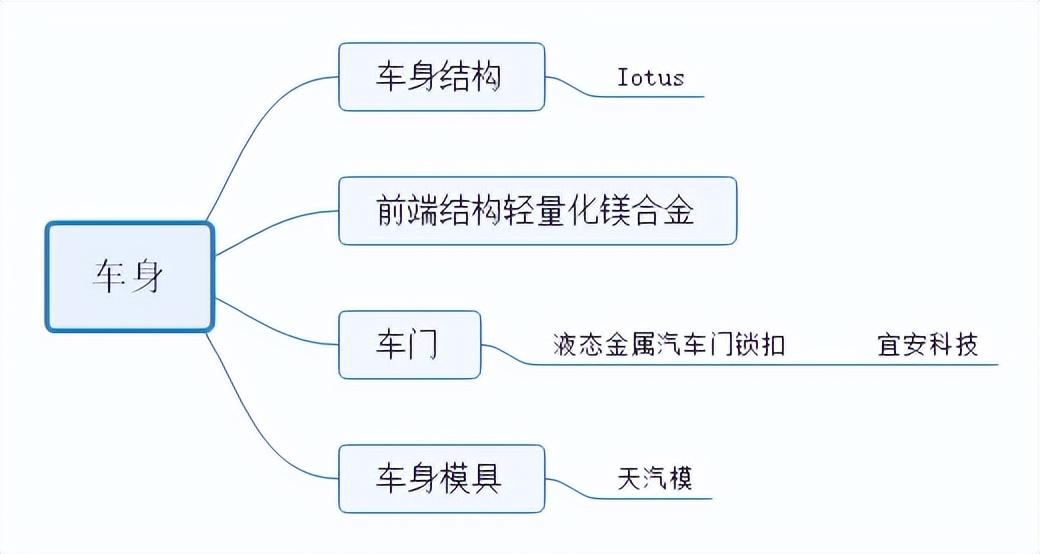 车身

车身结构

Iotus

前端结构轻量化镁合金

车门

液态金属汽车门锁扣

宜安科技

车身模具

天汽模